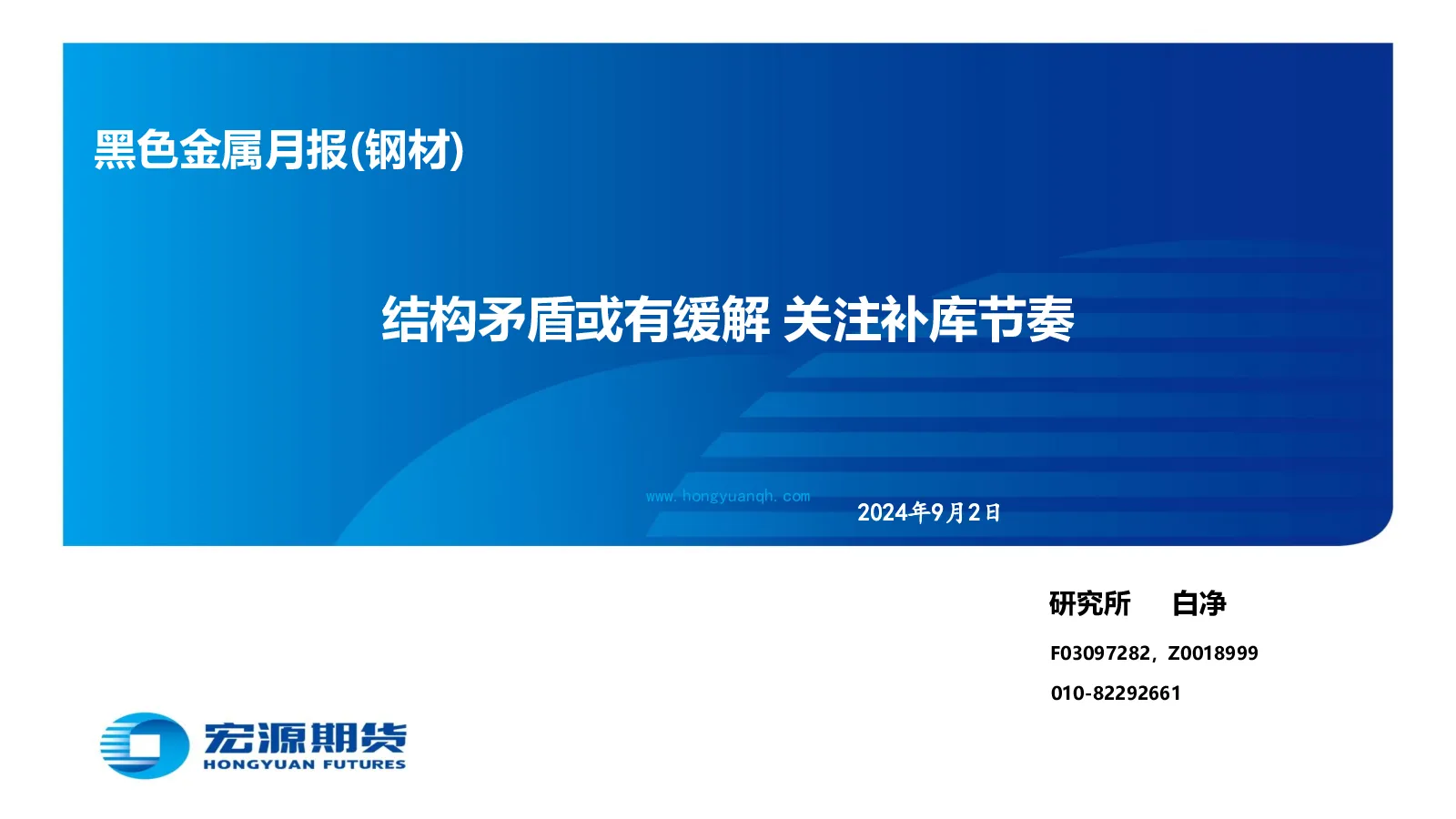 黑色金属月报(钢材)

结构矛盾或有缓解 关注补库节奏

www.hongyuanqh.com

2024年9月2日

研究所 白净

F03097282，Z0018999

010-82292661

宏源期货
HONGYUAN FUTURES